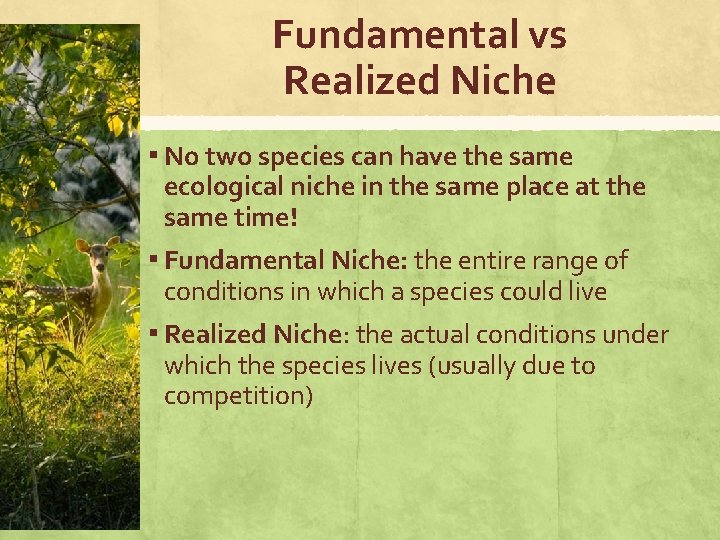 Fundamental vs Realized Niche

▪ No two species can have the same ecological niche in the same place at the same time!

▪ Fundamental Niche: the entire range of conditions in which a species could live

▪ Realized Niche: the actual conditions under which the species lives (usually due to competition)